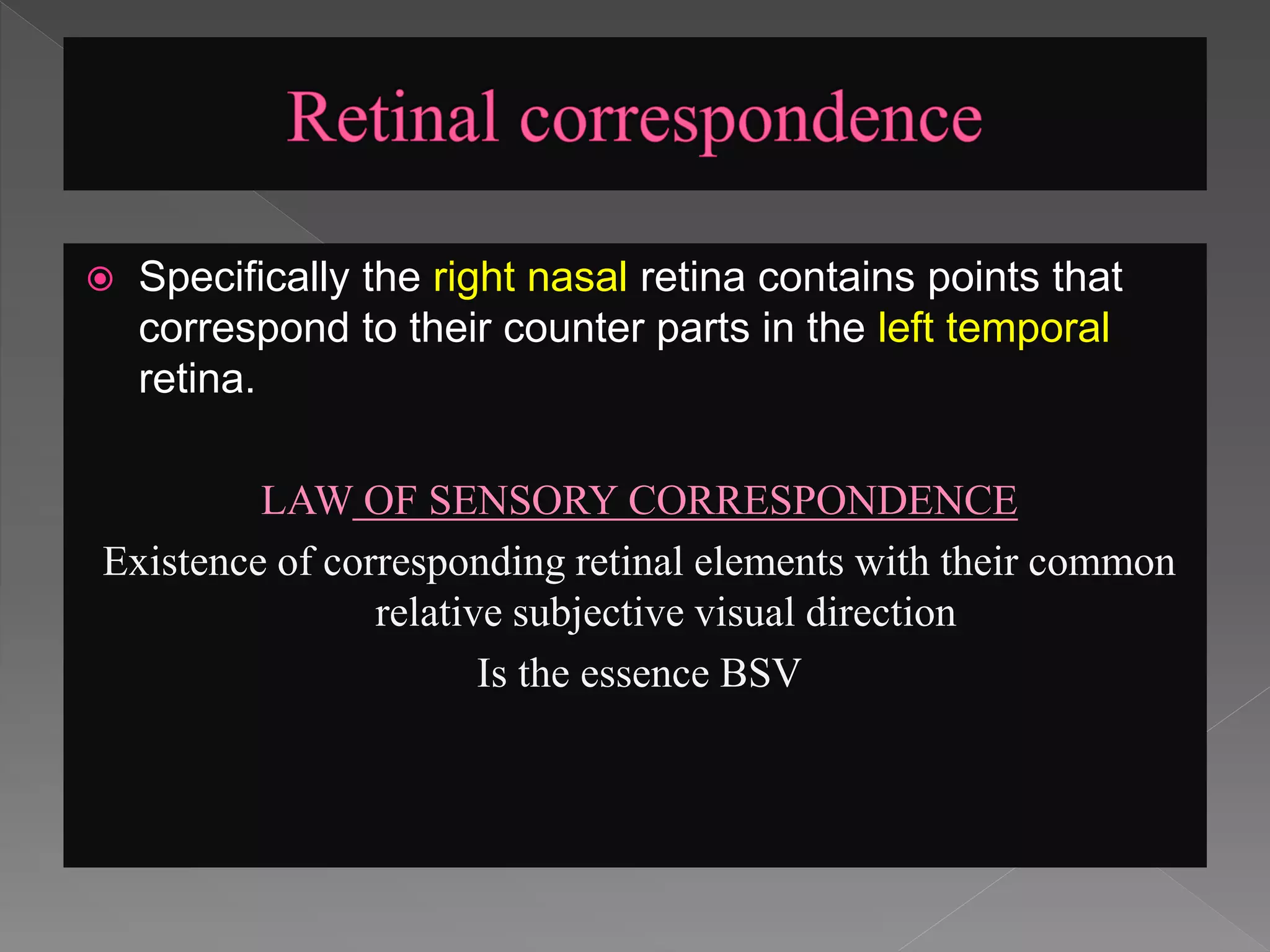 Retinal correspondence

Specifically the right nasal retina contains points that correspond to their counter parts in the left temporal retina.

LAW OF SENSORY CORRESPONDENCE

Existence of corresponding retinal elements with their common relative subjective visual direction

Is the essence BSV